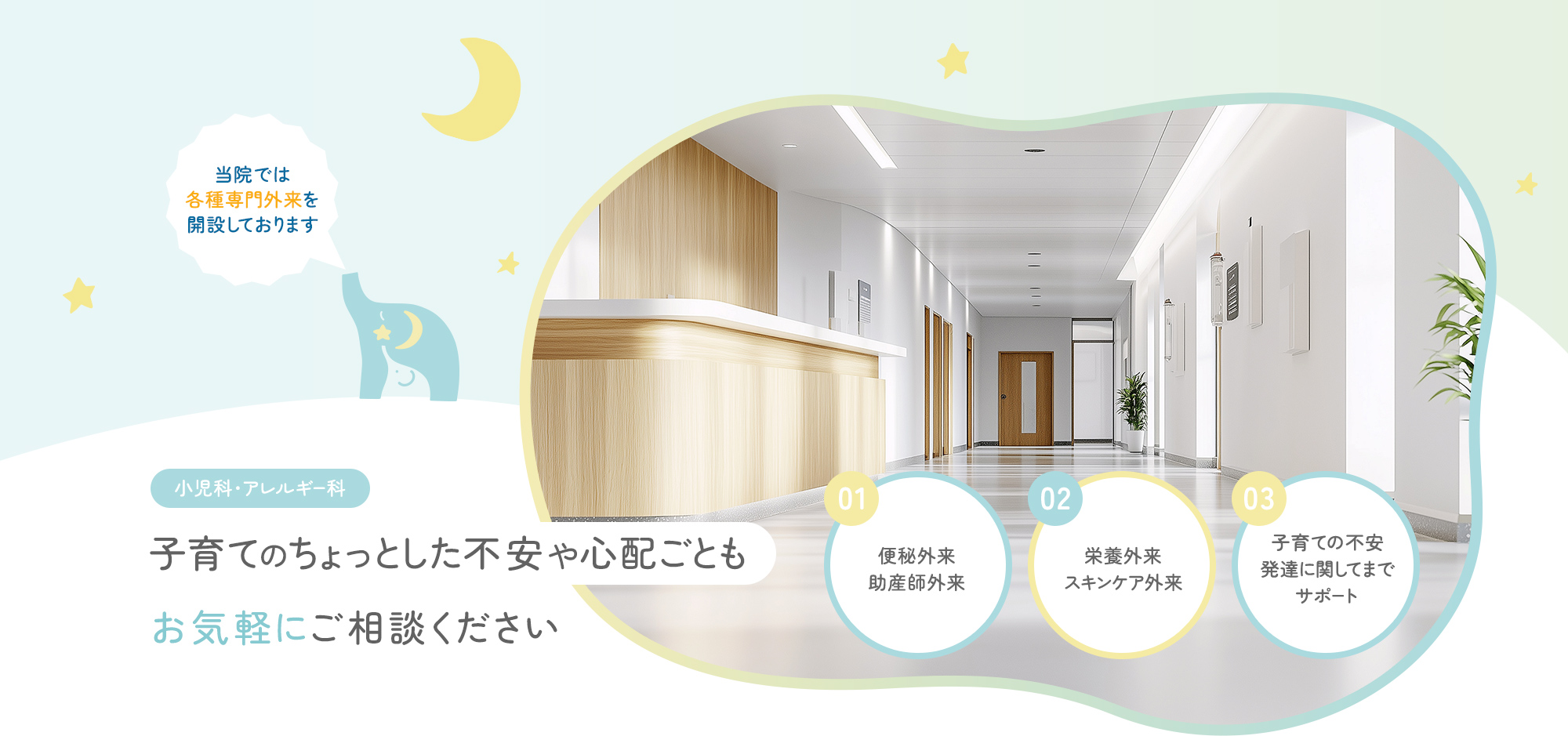 当院では
各種専門外来を
開設しております

小児科・アレルギー科

子育てのちょっとした不安や心配ごとも

お気軽にご相談ください

01
便秘外来
助産師外来

02
栄養外来
スキンケア外来

03
子育ての不安
発達に関してまで
サポート